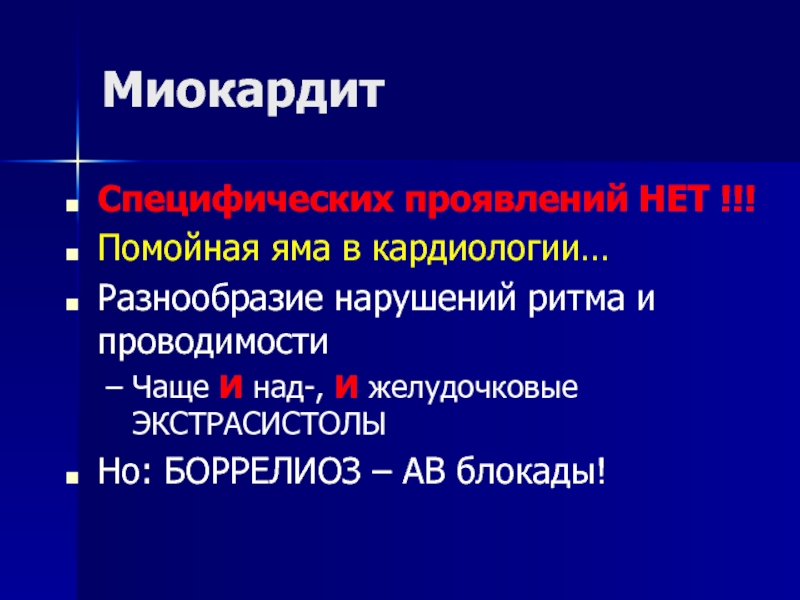 Миокардит

Специфических проявлений НЕТ !!!

Помойная яма в кардиологии…

Разнообразие нарушений ритма и проводимости

– Чаще И над-, И желудочковые ЭКСТРАСИСТОЛЫ

Но: БОРРЕЛИОЗ – АВ блокады!